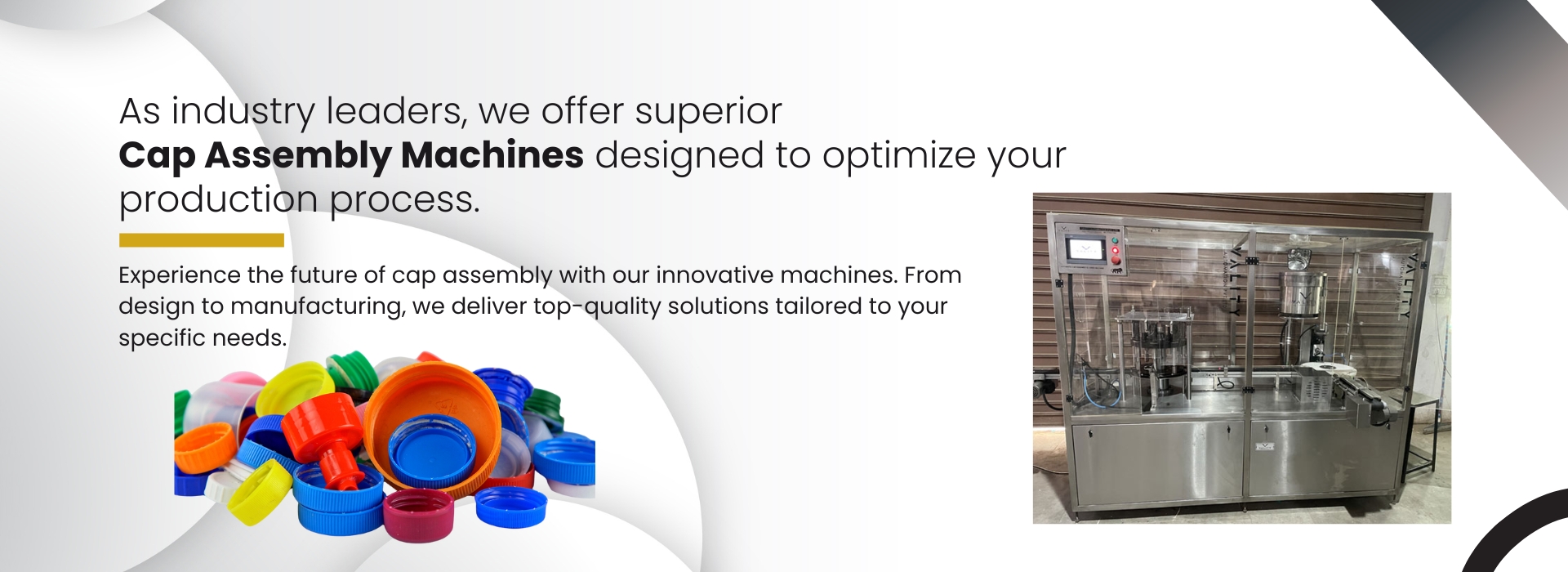 As industry leaders, we offer superior **Cap Assembly Machines** designed to optimize your production process.

Experience the future of cap assembly with our innovative machines. From design to manufacturing, we deliver top-quality solutions tailored to your specific needs.

VALITY

VALITY